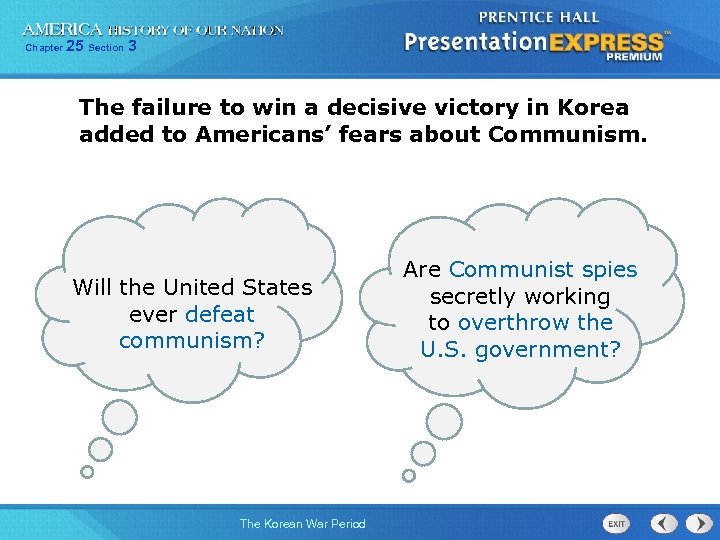 AMERICA HISTORY OF OUR NATION
Chapter 25 Section 3

PRENTICE HALL
PresentationEXPRESS™
PREMIUM

The failure to win a decisive victory in Korea added to Americans' fears about Communism.

Will the United States ever defeat communism?

Are Communist spies secretly working to overthrow the U.S. government?

The Korean War Period

EXIT